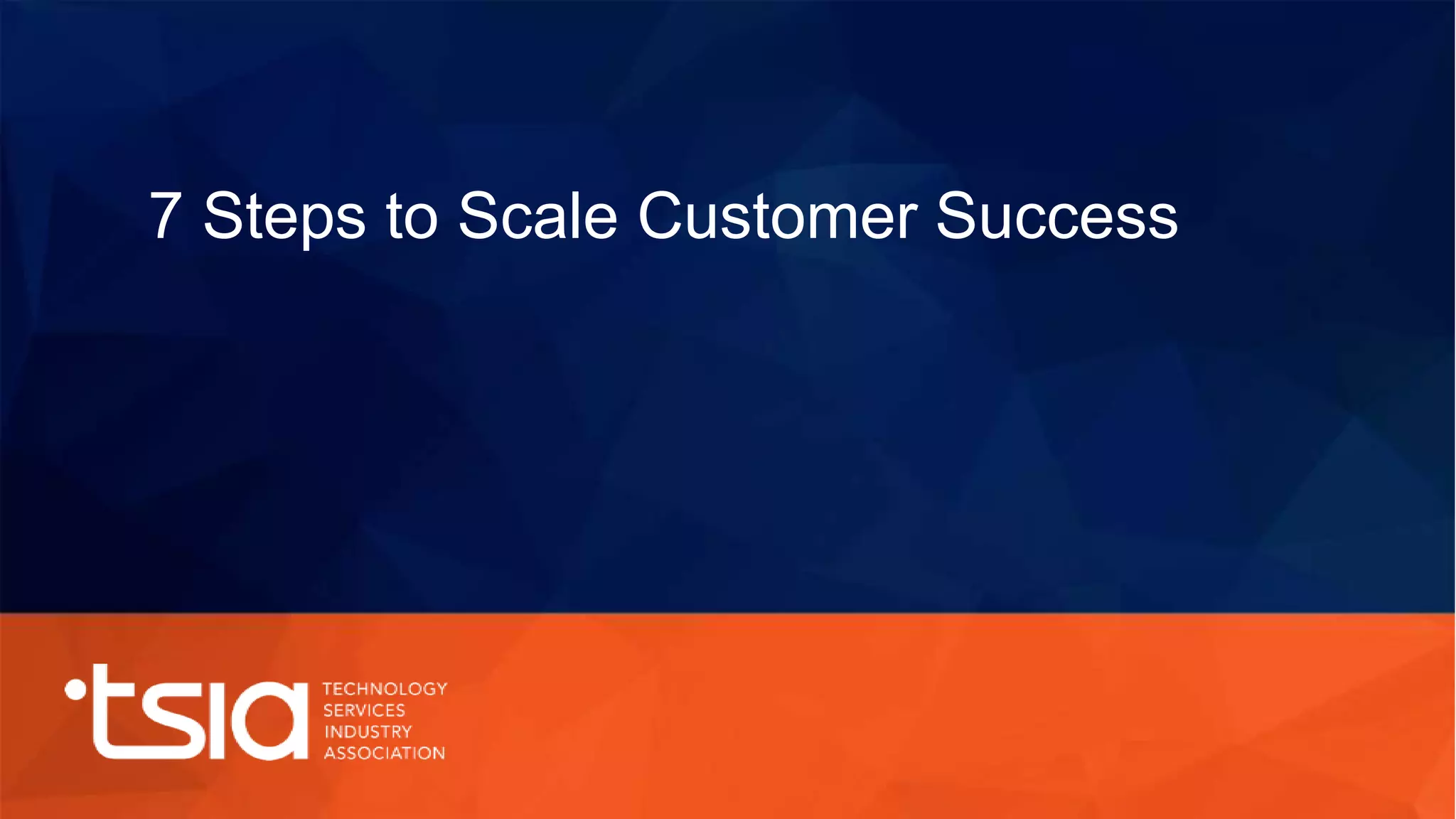 7 Steps to Scale Customer Success

tsia TECHNOLOGY SERVICES INDUSTRY ASSOCIATION